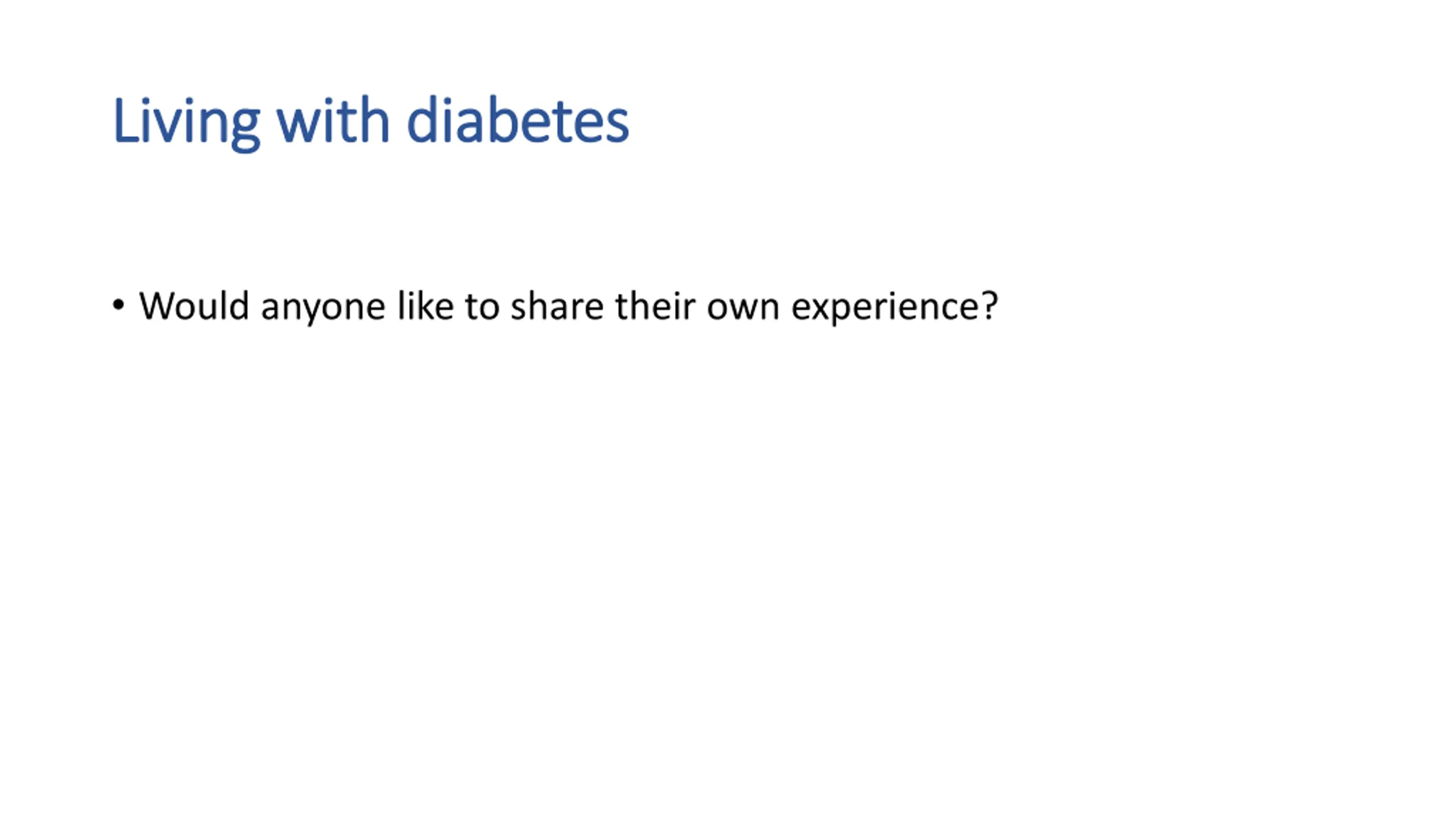 Living with diabetes

• Would anyone like to share their own experience?